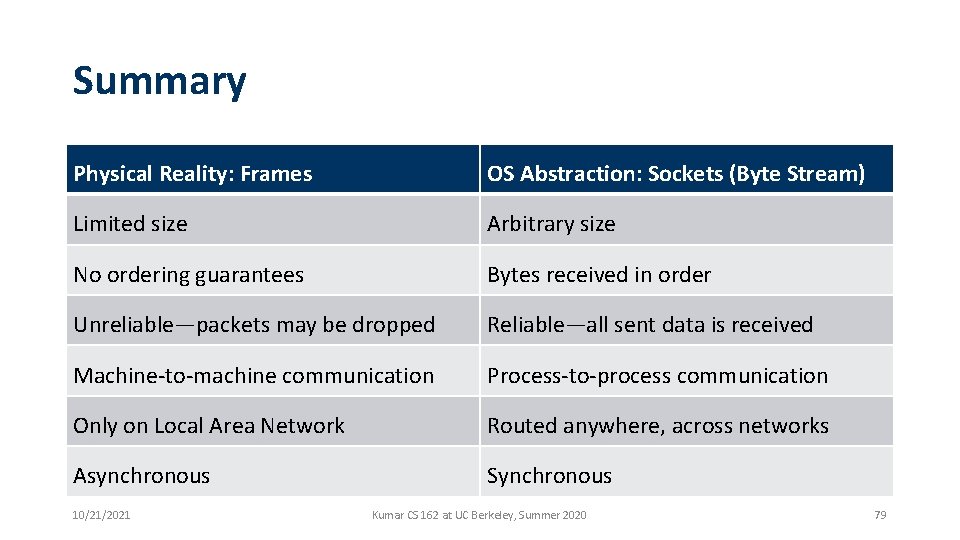 Summary

| Physical Reality: Frames | OS Abstraction: Sockets (Byte Stream) |
|---|---|
| Limited size | Arbitrary size |
| No ordering guarantees | Bytes received in order |
| Unreliable—packets may be dropped | Reliable—all sent data is received |
| Machine-to-machine communication | Process-to-process communication |
| Only on Local Area Network | Routed anywhere, across networks |
| Asynchronous | Synchronous |

10/21/2021 Kumar CS 162 at UC Berkeley, Summer 2020 79